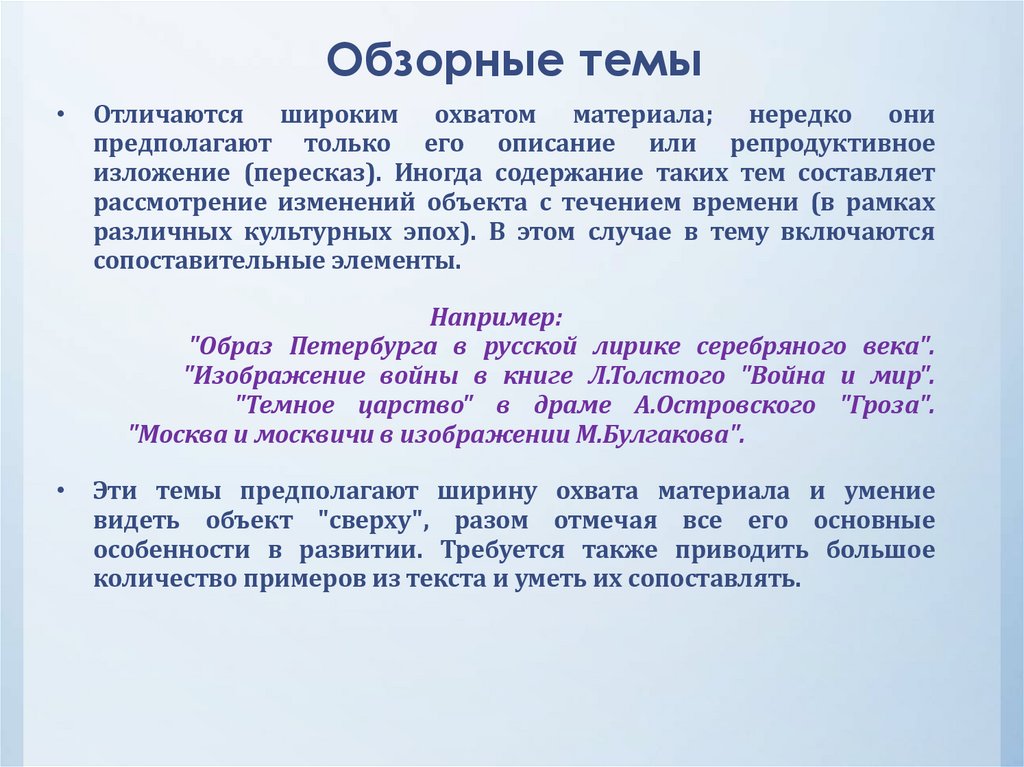 Обзорные темы

• Отличаются широким охватом материала; нередко они предполагают только его описание или репродуктивное изложение (пересказ). Иногда содержание таких тем составляет рассмотрение изменений объекта с течением времени (в рамках различных культурных эпох). В этом случае в тему включаются сопоставительные элементы.

Например:
"Образ Петербурга в русской лирике серебряного века".
"Изображение войны в книге Л.Толстого "Война и мир".
"Темное царство" в драме А.Островского "Гроза".
"Москва и москвичи в изображении М.Булгакова".

• Эти темы предполагают ширину охвата материала и умение видеть объект "сверху", разом отмечая все его основные особенности в развитии. Требуется также приводить большое количество примеров из текста и уметь их сопоставлять.